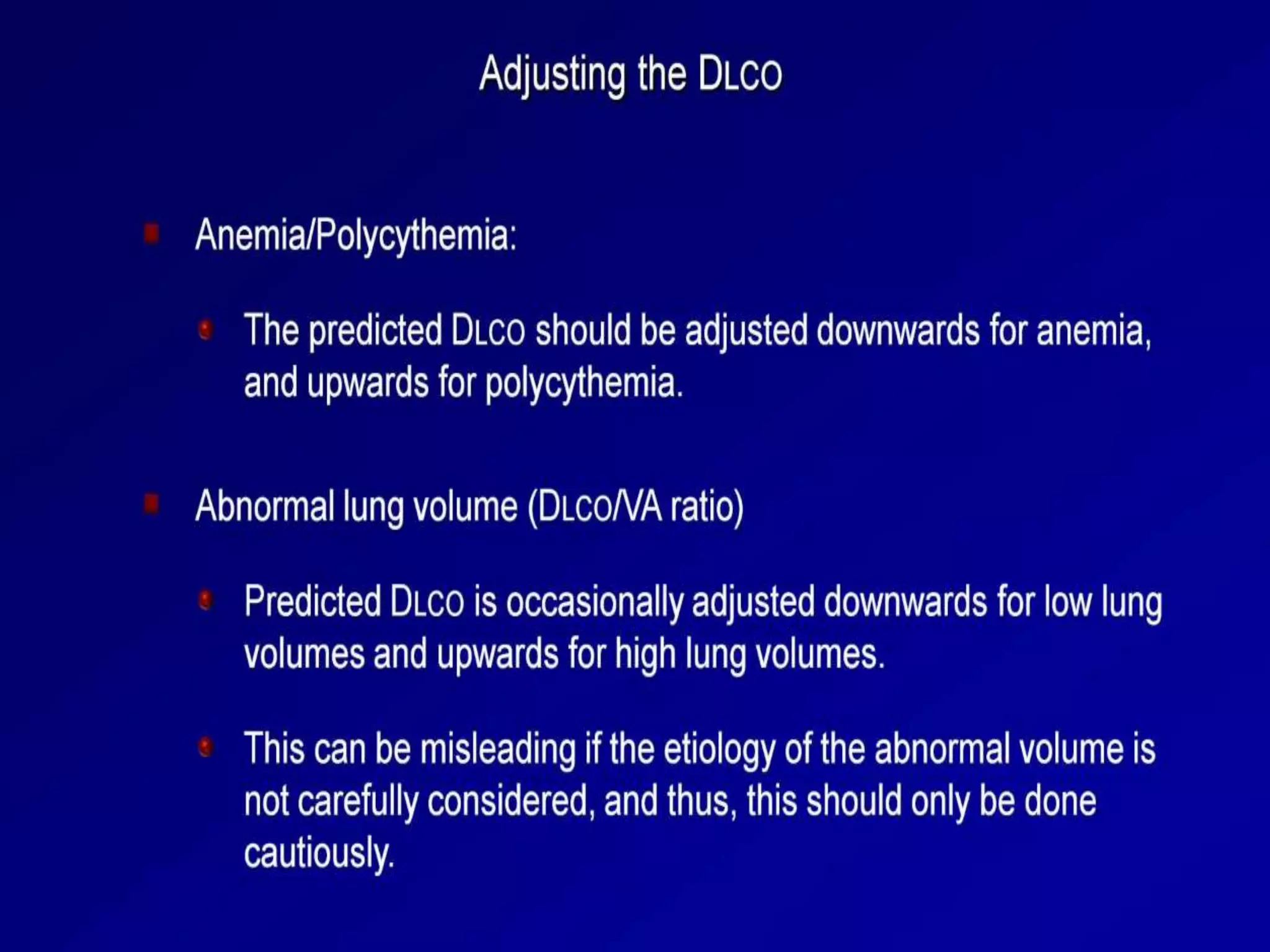 Adjusting the DLCO

Anemia/Polycythemia:

The predicted DLCO should be adjusted downwards for anemia, and upwards for polycythemia.

Abnormal lung volume (DLCO/VA ratio)

Predicted DLCO is occasionally adjusted downwards for low lung volumes and upwards for high lung volumes.

This can be misleading if the etiology of the abnormal volume is not carefully considered, and thus, this should only be done cautiously.